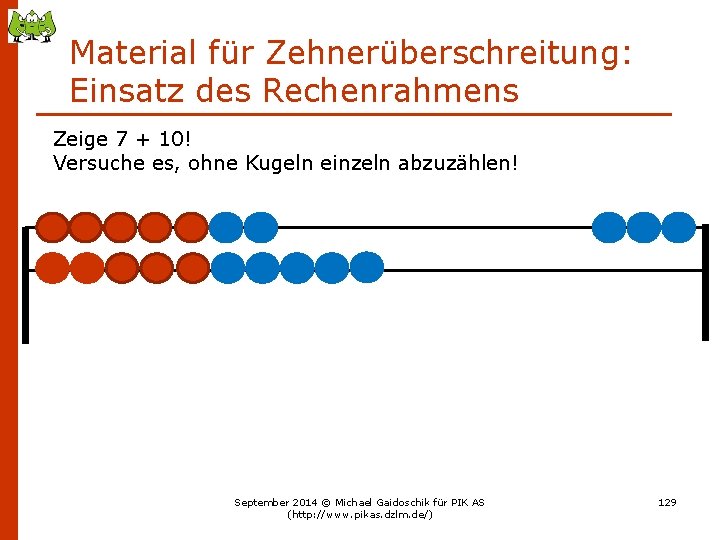 Material für Zehnerüberschreitung: Einsatz des Rechenrahmens

Zeige 7 + 10!
Versuche es, ohne Kugeln einzeln abzuzählen!

September 2014 © Michael Gaidoschik für PIK AS (http://www.pikas.dzlm.de/)

129